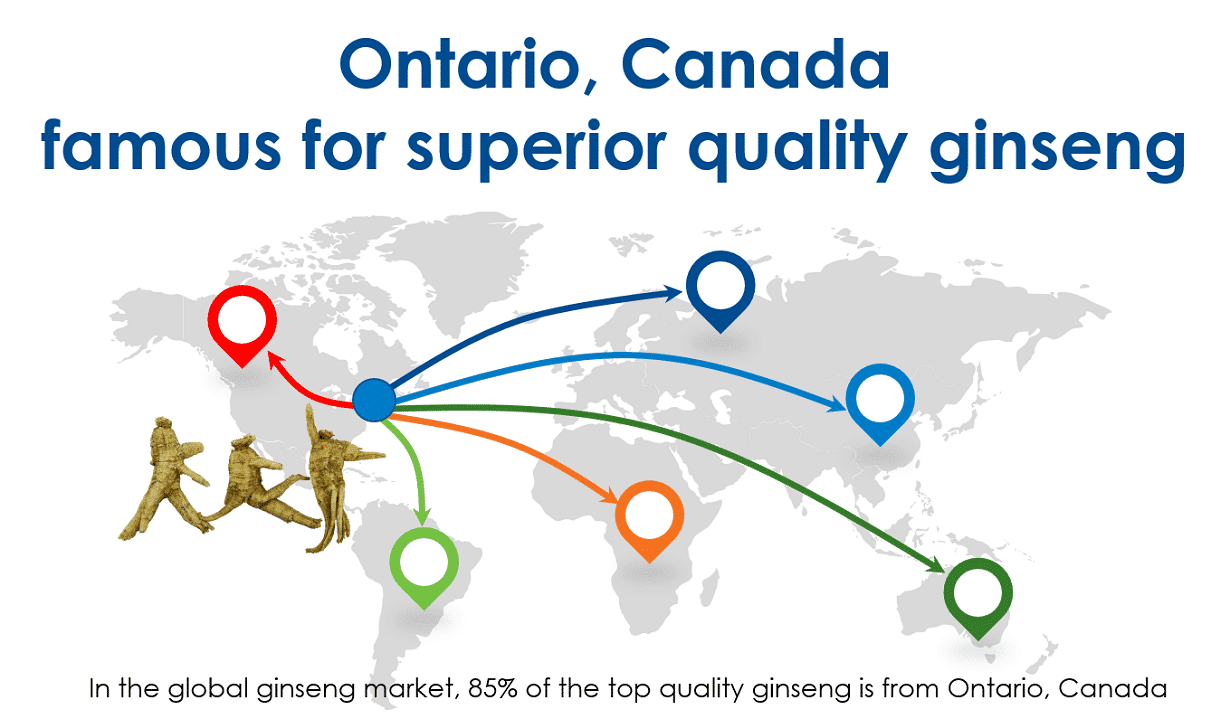 Ontario, Canada
famous for superior quality ginseng

In the global ginseng market, 85% of the top quality ginseng is from Ontario, Canada